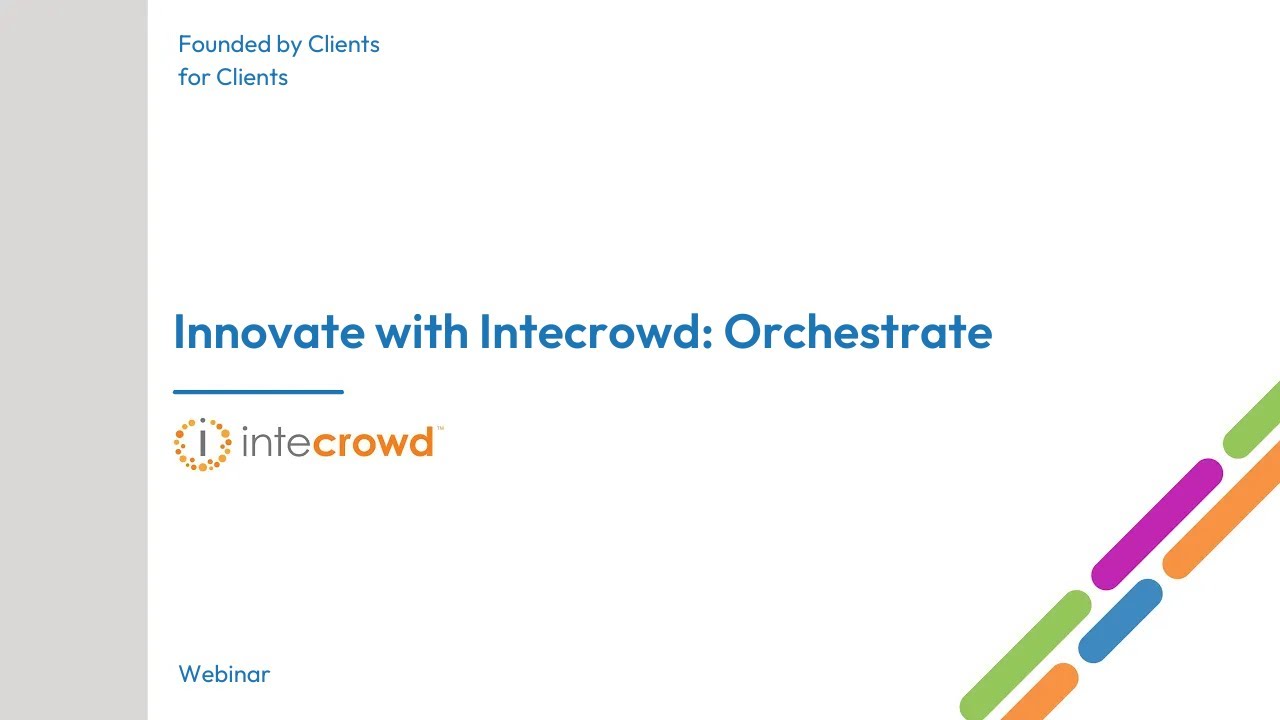 Founded by Clients
for Clients

Innovate with Intecrowd: Orchestrate

intecrowd™

Webinar